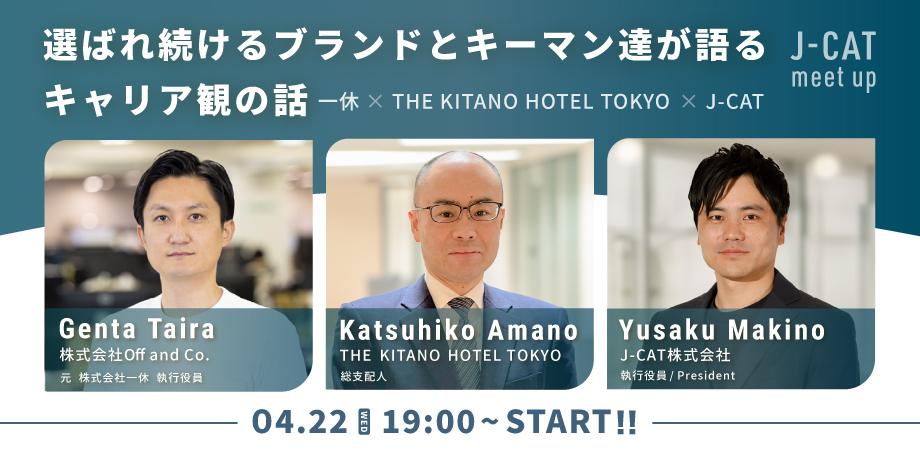 選ばれ続けるブランドとキーマン達が語る
キャリア観の話 一休 × THE KITANO HOTEL TOKYO × J-CAT

J-CAT
meet up

Genta Taira
株式会社Off and Co.
元 株式会社一休 執行役員

Katsuhiko Amano
THE KITANO HOTEL TOKYO
総支配人

Yusaku Makino
J-CAT株式会社
執行役員 / President

04.22 WED 19:00～START!!